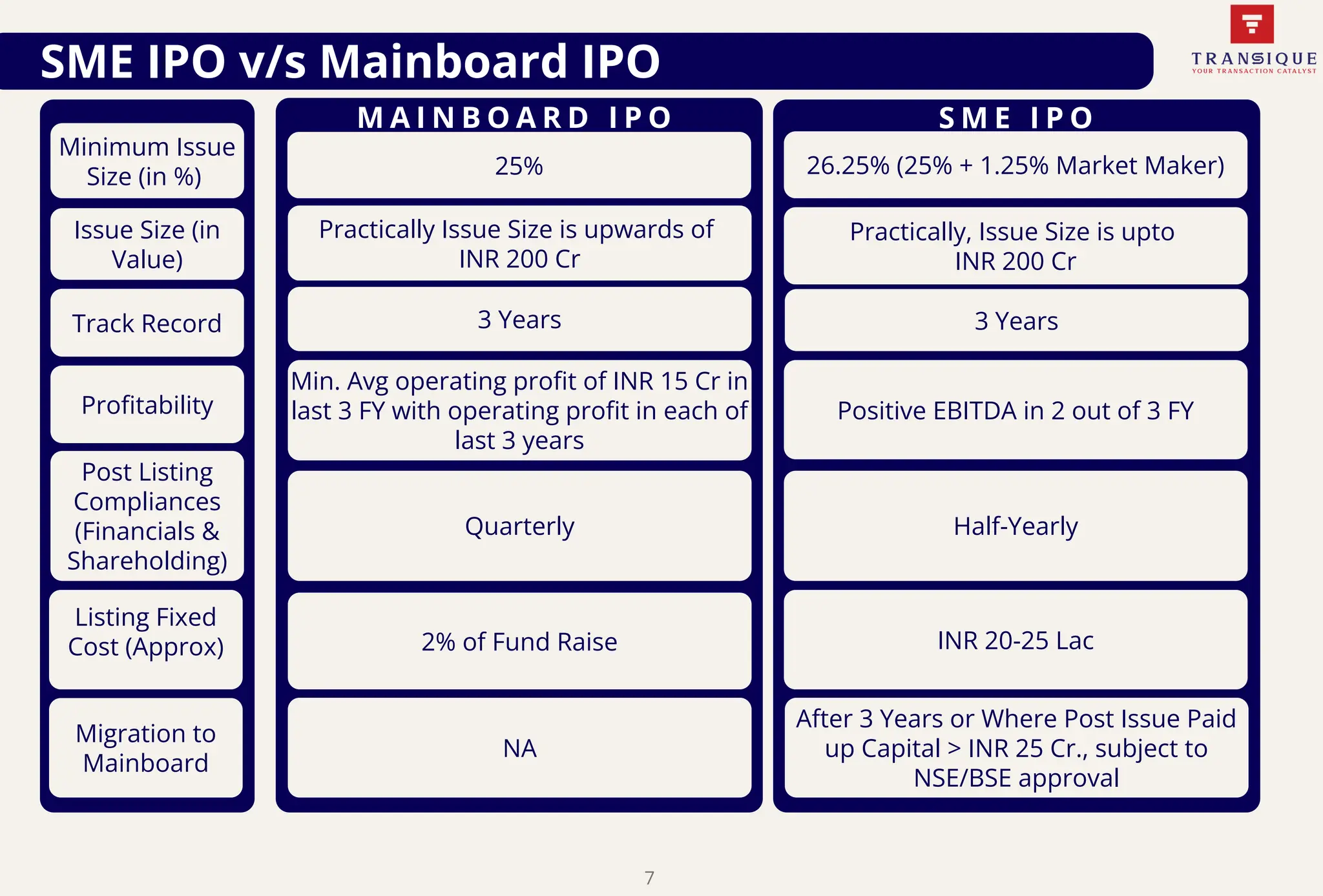 SME IPO v/s Mainboard IPO

TRANSIQUE
YOUR TRANSACTION CATALYST

| | MAINBOARD IPO | SME IPO |
|---|---|---|
| Minimum Issue Size (in %) | 25% | 26.25% (25% + 1.25% Market Maker) |
| Issue Size (in Value) | Practically Issue Size is upwards of INR 200 Cr | Practically, Issue Size is upto INR 200 Cr |
| Track Record | 3 Years | 3 Years |
| Profitability | Min. Avg operating profit of INR 15 Cr in last 3 FY with operating profit in each of last 3 years | Positive EBITDA in 2 out of 3 FY |
| Post Listing Compliances (Financials & Shareholding) | Quarterly | Half-Yearly |
| Listing Fixed Cost (Approx) | 2% of Fund Raise | INR 20-25 Lac |
| Migration to Mainboard | NA | After 3 Years or Where Post Issue Paid up Capital > INR 25 Cr., subject to NSE/BSE approval |

7